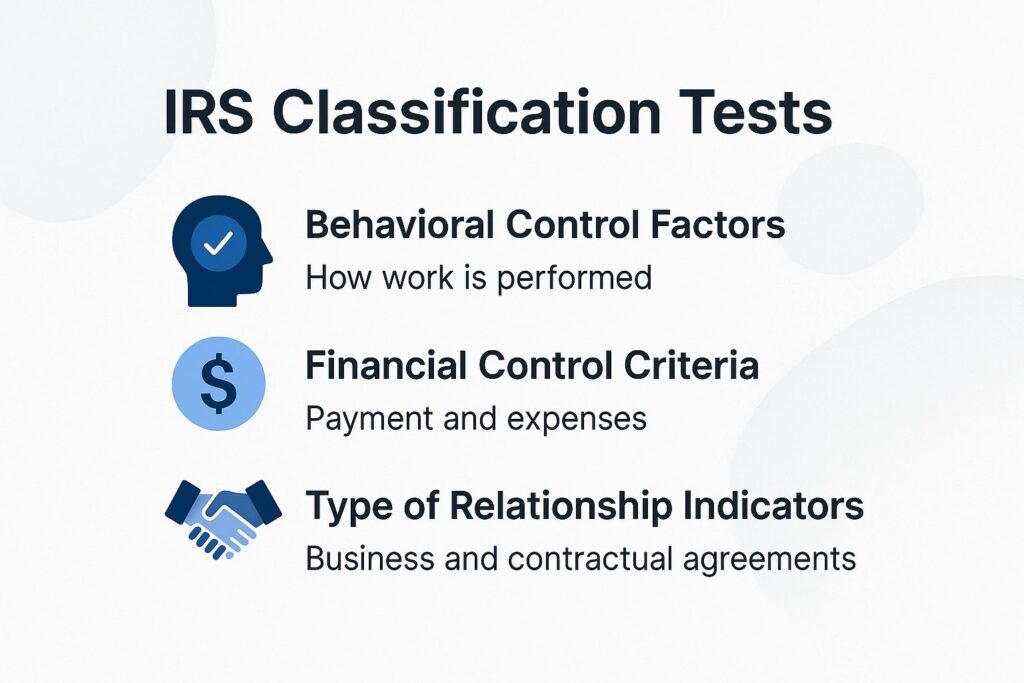 IRS Classification Tests

Behavioral Control Factors
How work is performed

$
Financial Control Criteria
Payment and expenses

Type of Relationship Indicators
Business and contractual agreements